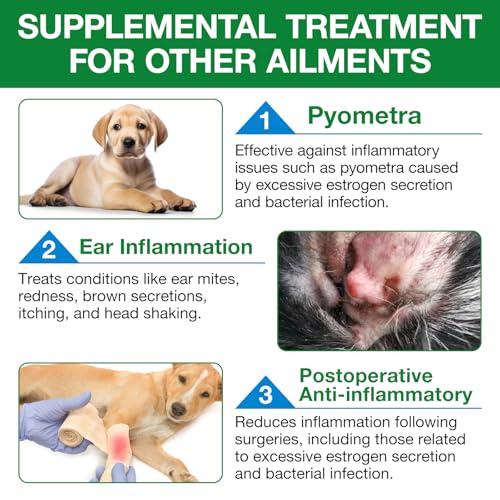 SUPPLEMENTAL TREATMENT FOR OTHER AILMENTS

1 Pyometra

Effective against inflammatory issues such as pyometra caused by excessive estrogen secretion and bacterial infection.

2 Ear Inflammation

Treats conditions like ear mites, redness, brown secretions, itching, and head shaking.

3 Postoperative Anti-inflammatory

Reduces inflammation following surgeries, including those related to excessive estrogen secretion and bacterial infection.